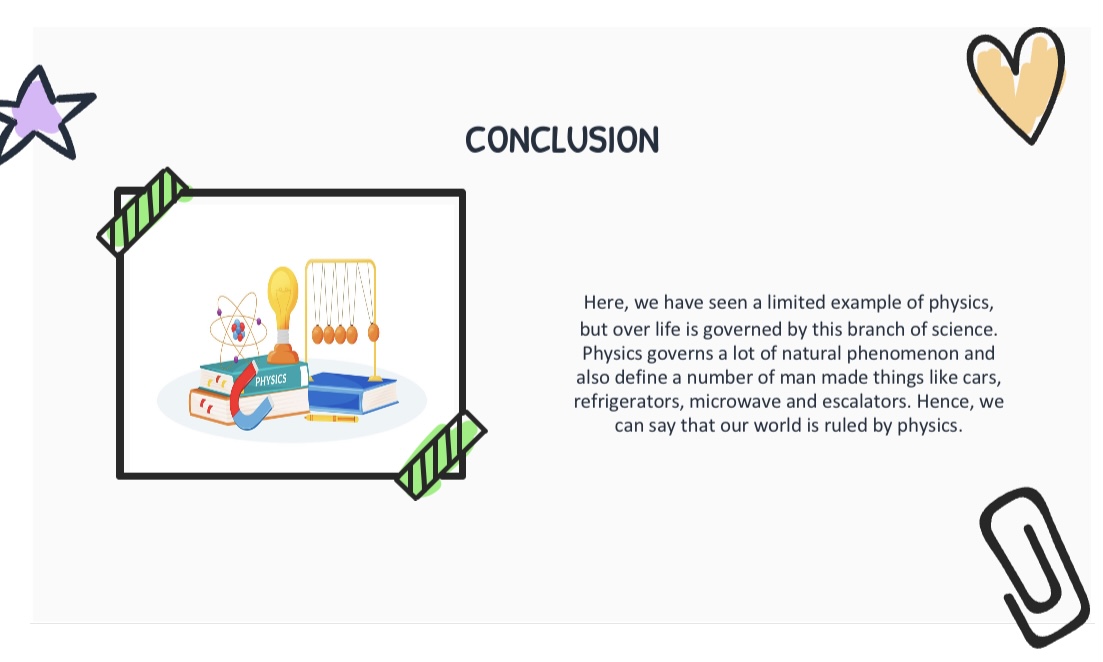 CONCLUSION

PHYSICS

Here, we have seen a limited example of physics, but over life is governed by this branch of science. Physics governs a lot of natural phenomenon and also define a number of man made things like cars, refrigerators, microwave and escalators. Hence, we can say that our world is ruled by physics.